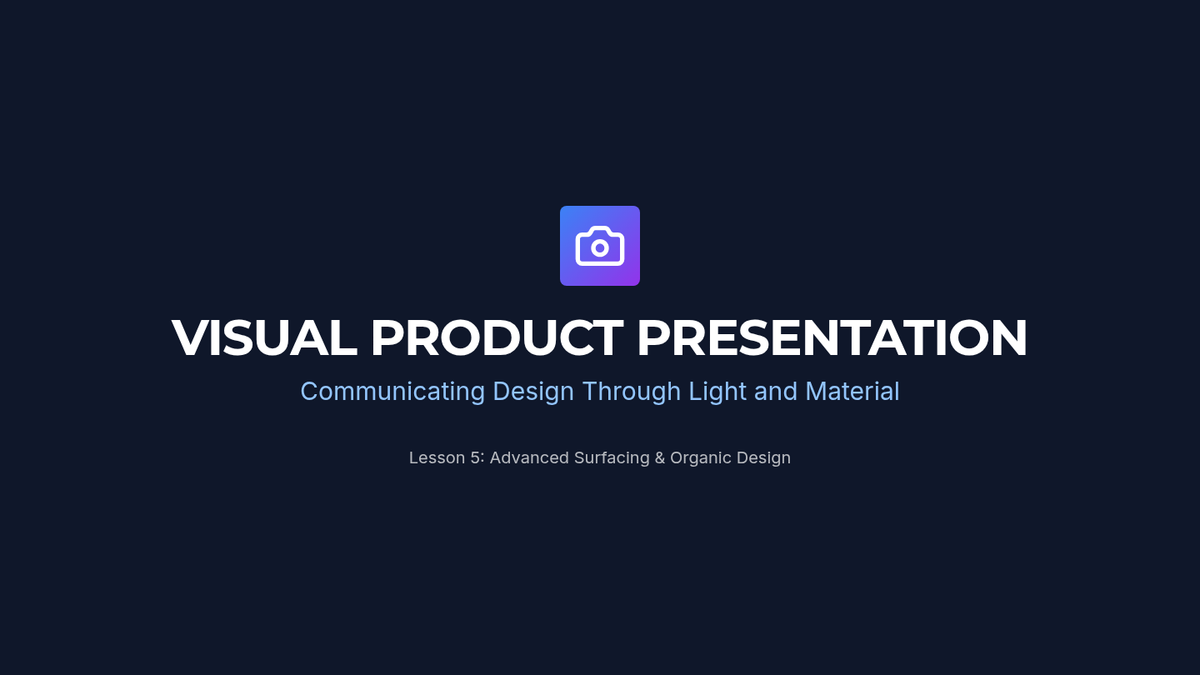 VISUAL PRODUCT PRESENTATION

Communicating Design Through Light and Material

Lesson 5: Advanced Surfacing & Organic Design